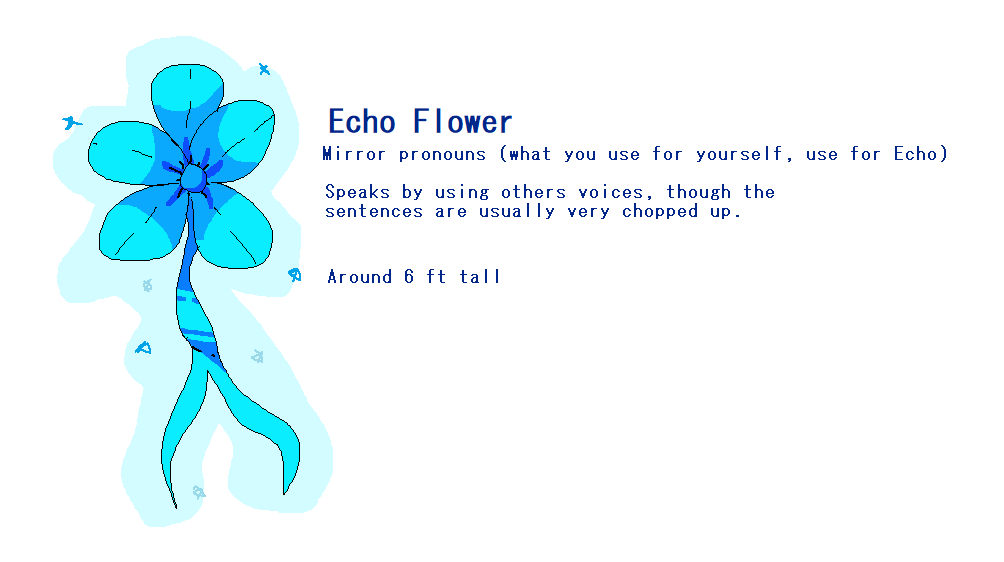 Echo Flower

Mirror pronouns (what you use for yourself, use for Echo)

Speaks by using others voices, though the sentences are usually very chopped up.

Around 6 ft tall